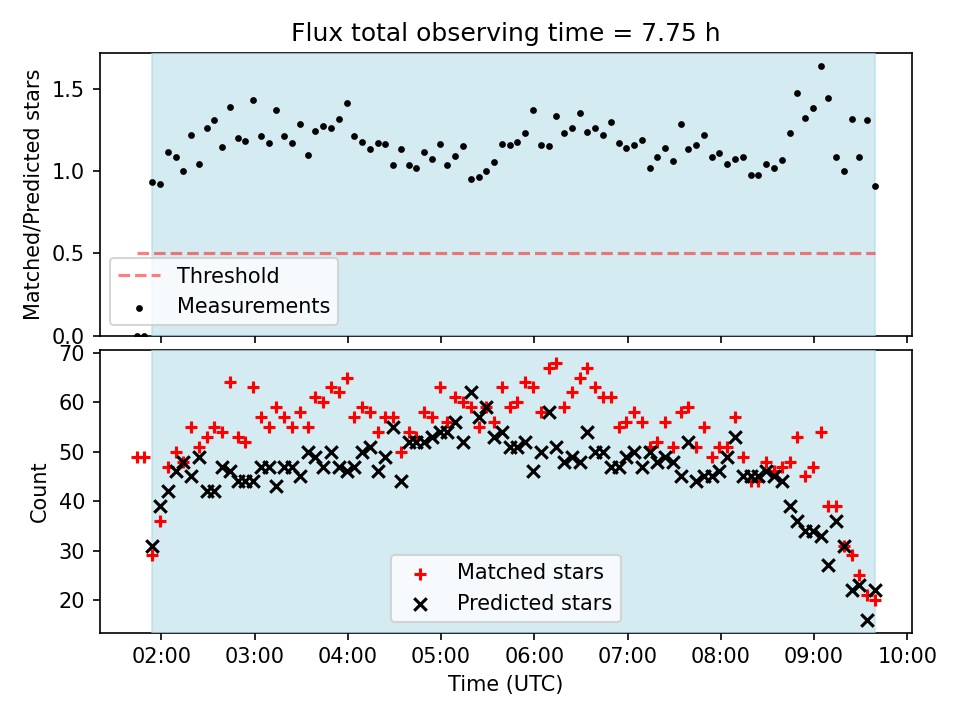 Flux total observing time = 7.75 h

Matched/Predicted stars

1.5
1.0
0.5
0.0

Threshold
Measurements

Count

70
60
50
40
30
20

Matched stars
Predicted stars

02:00 03:00 04:00 05:00 06:00 07:00 08:00 09:00 10:00

Time (UTC)